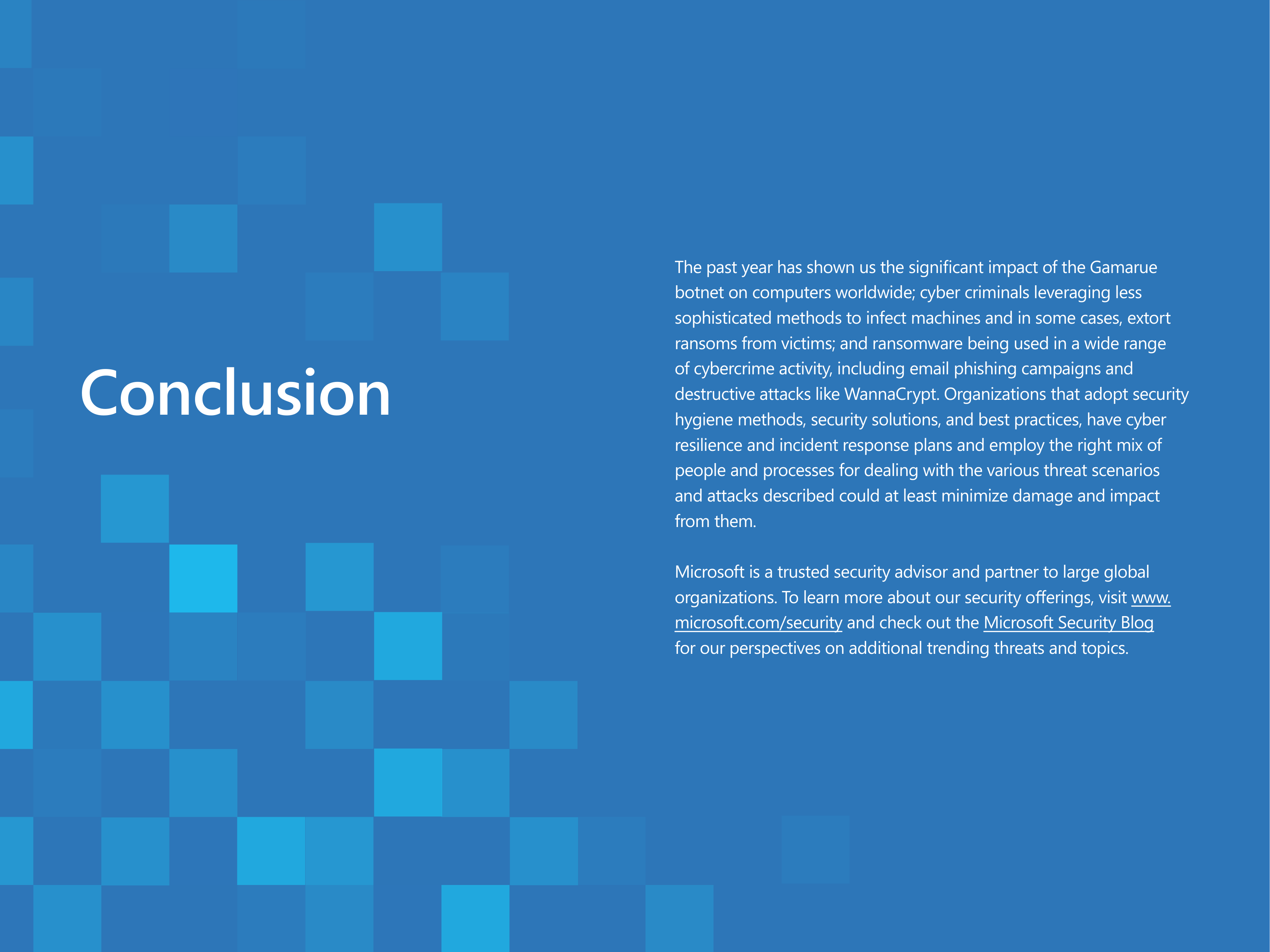 Conclusion

The past year has shown us the significant impact of the Gamarue botnet on computers worldwide; cyber criminals leveraging less sophisticated methods to infect machines and in some cases, extort ransoms from victims; and ransomware being used in a wide range of cybercrime activity, including email phishing campaigns and destructive attacks like WannaCrypt. Organizations that adopt security hygiene methods, security solutions, and best practices, have cyber resilience and incident response plans and employ the right mix of people and processes for dealing with the various threat scenarios and attacks described could at least minimize damage and impact from them.

Microsoft is a trusted security advisor and partner to large global organizations. To learn more about our security offerings, visit www.microsoft.com/security and check out the Microsoft Security Blog for our perspectives on additional trending threats and topics.